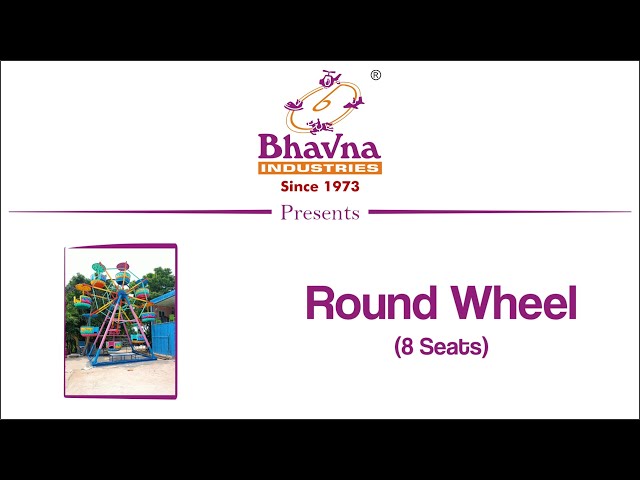 ®
Bhavna
INDUSTRIES
Since 1973

Presents

Round Wheel
(8 Seats)